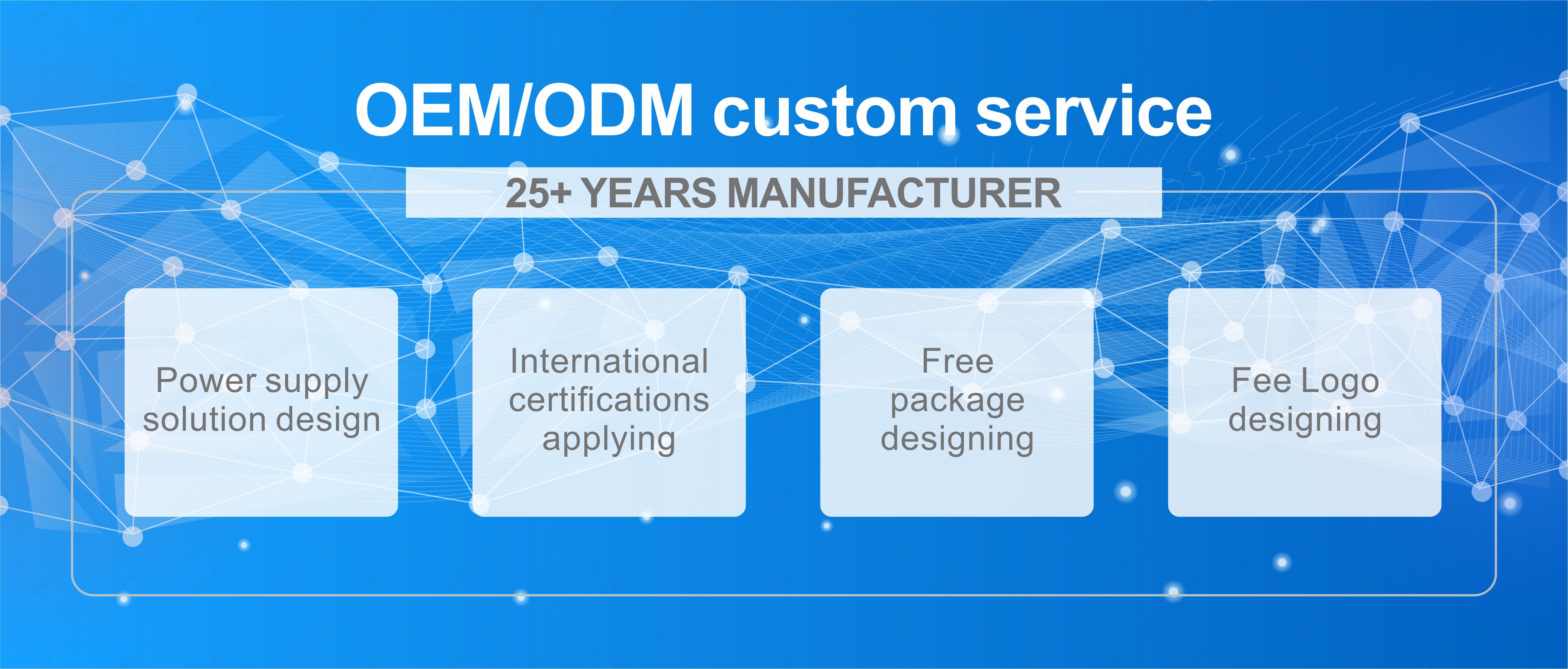 OEM/ODM custom service

25+ YEARS MANUFACTURER

Power supply solution design

International certifications applying

Free package designing

Fee Logo designing